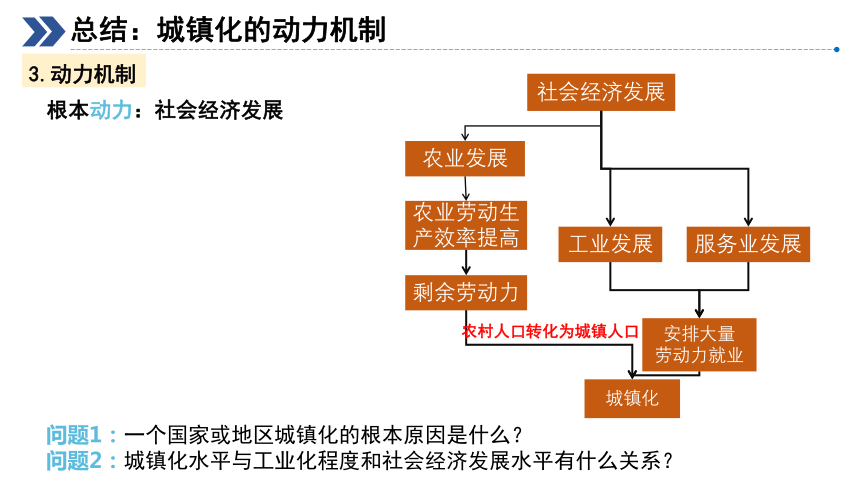 总结：城镇化的动力机制

3. 动力机制

根本动力：社会经济发展

社会经济发展

农业发展

农业劳动生产效率提高

剩余劳动力

工业发展

服务业发展

农村人口转化为城镇人口

安排大量劳动力就业

城镇化

问题1：一个国家或地区城镇化的根本原因是什么？

问题2：城镇化水平与工业化程度和社会经济发展水平有什么关系？